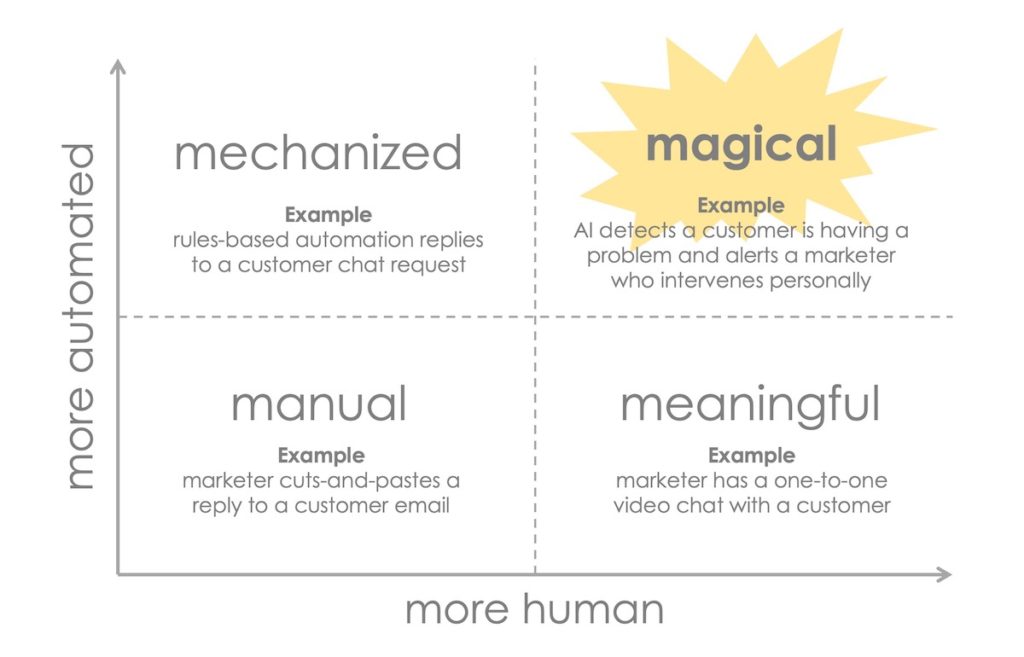 more automated

mechanized

Example
rules-based automation replies to a customer chat request

magical

Example
AI detects a customer is having a problem and alerts a marketer who intervenes personally

manual

Example
marketer cuts-and-pastes a reply to a customer email

meaningful

Example
marketer has a one-to-one video chat with a customer

more human